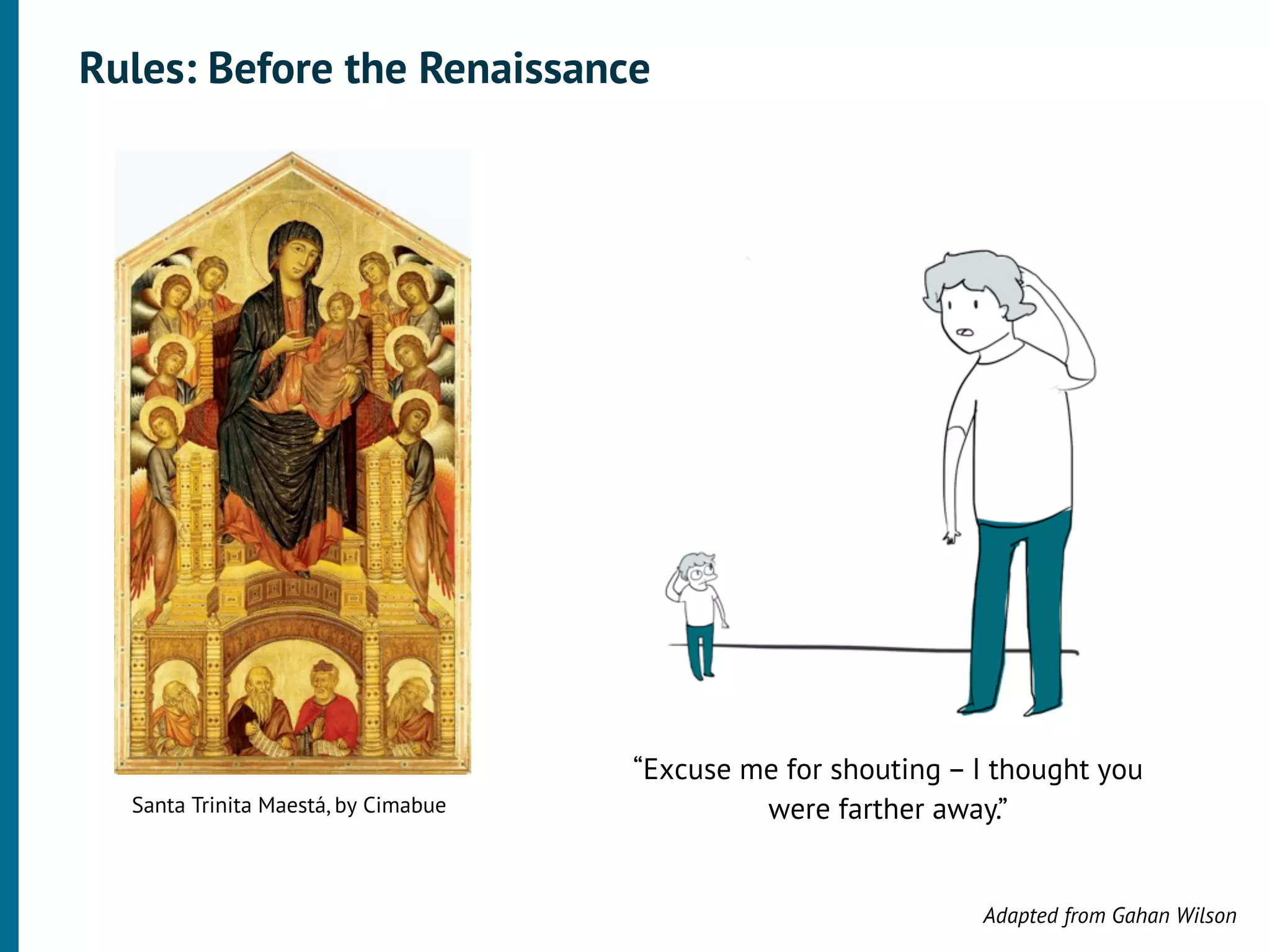 Rules: Before the Renaissance

Santa Trinita Maestá, by Cimabue

“Excuse me for shouting – I thought you were farther away.”

Adapted from Gahan Wilson